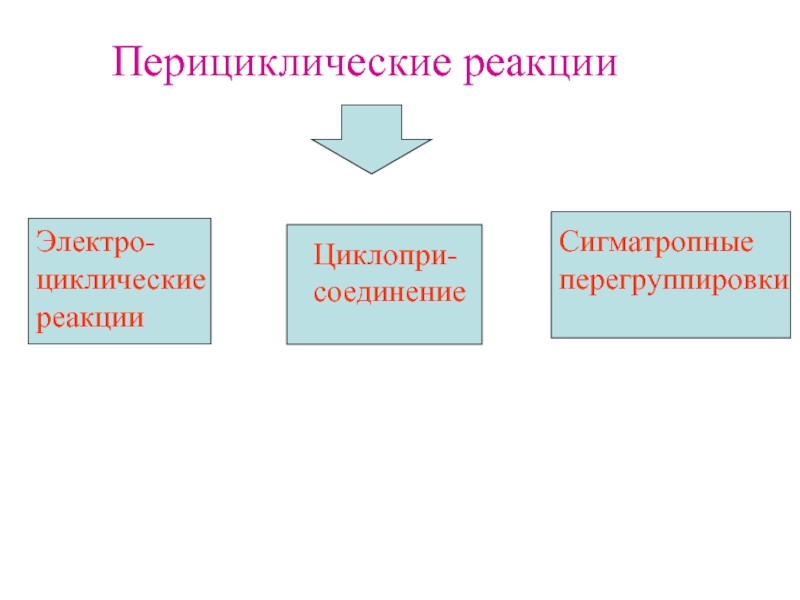 Перициклические реакции

Электроциклические реакции

Циклоприсоединение

Сигматропные перегруппировки